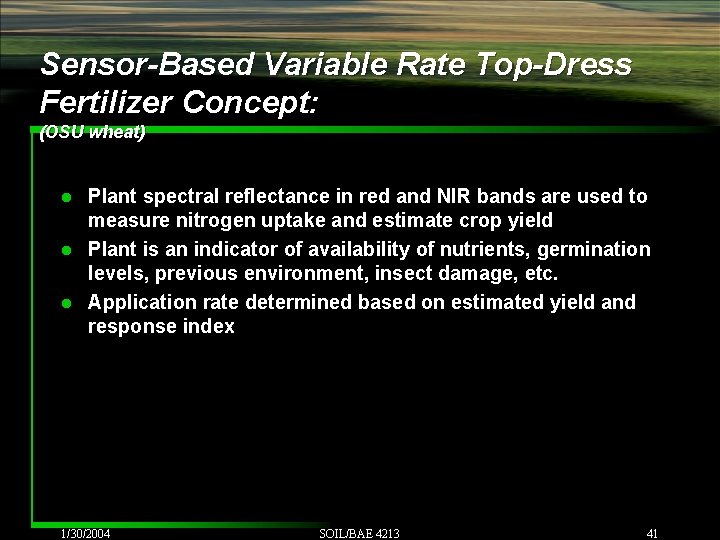 Sensor-Based Variable Rate Top-Dress Fertilizer Concept:
(OSU wheat)

- Plant spectral reflectance in red and NIR bands are used to measure nitrogen uptake and estimate crop yield
- Plant is an indicator of availability of nutrients, germination levels, previous environment, insect damage, etc.
- Application rate determined based on estimated yield and response index

1/30/2004 SOIL/BAE 4213 41